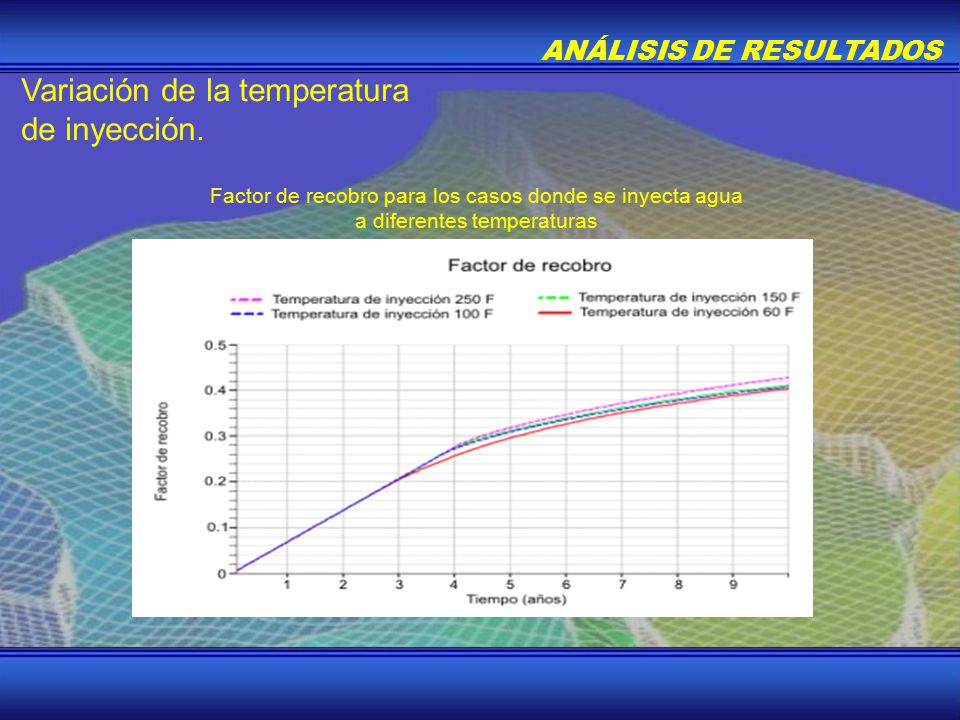 ANÁLISIS DE RESULTADOS

Variación de la temperatura de inyección.

Factor de recobro para los casos donde se inyecta agua a diferentes temperaturas

Factor de recobro

Temperatura de inyección 250 F
Temperatura de inyección 100 F
Temperatura de inyección 150 F
Temperatura de inyección 60 F

Factor de recobro

0.5
0.4
0.3
0.2
0.1
0

1 2 3 4 5 6 7 8 9

Tiempo (años)